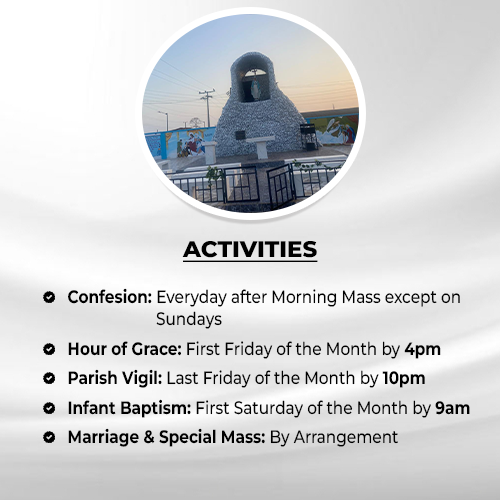 ACTIVITIES

Confesion: Everyday after Morning Mass except on Sundays

Hour of Grace: First Friday of the Month by 4pm

Parish Vigil: Last Friday of the Month by 10pm

Infant Baptism: First Saturday of the Month by 9am

Marriage & Special Mass: By Arrangement